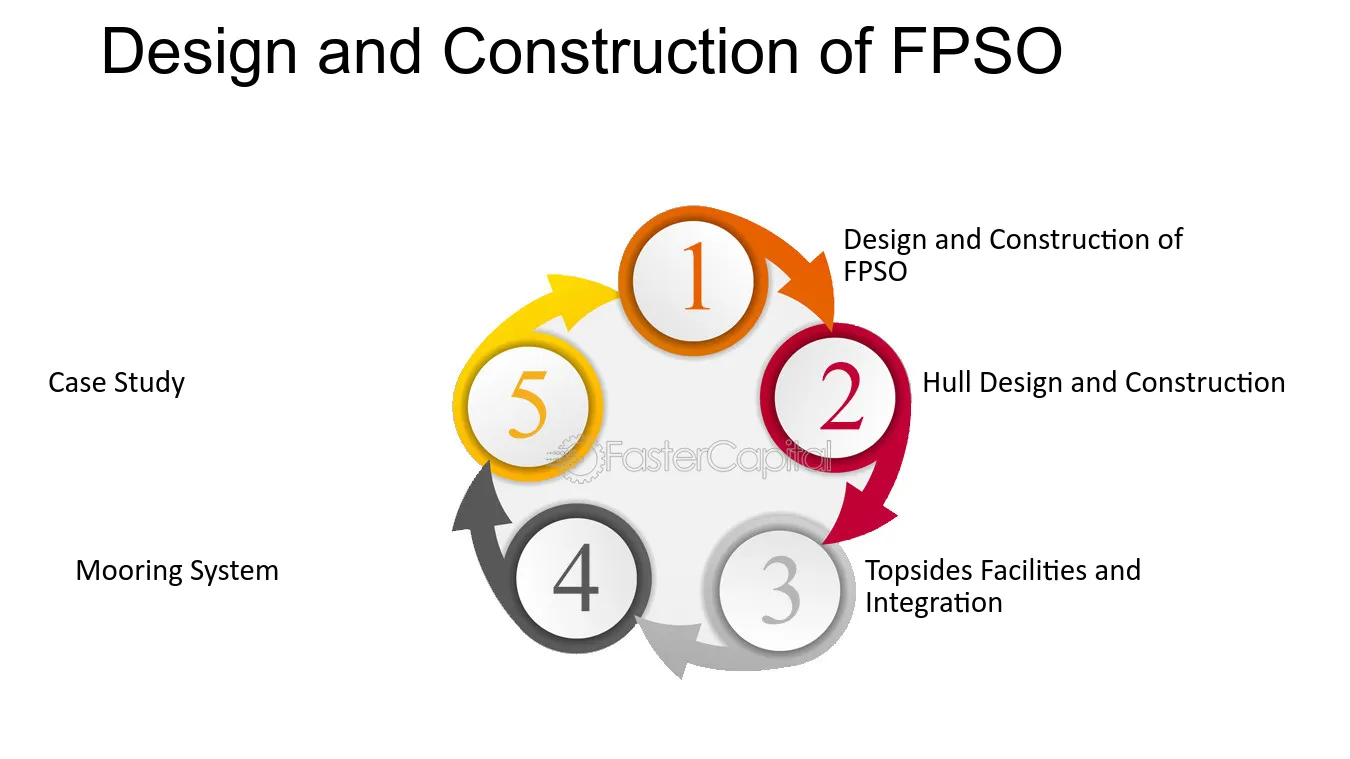 Design and Construction of FPSO

1

Design and Construction of FPSO

2

Hull Design and Construction

3

Topsides Facilities and Integration

4

Mooring System

5

Case Study

FasterCapital